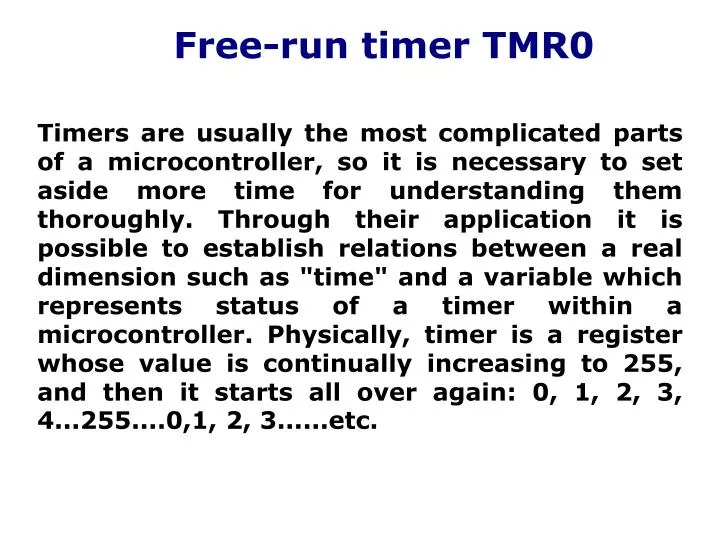 Free-run timer TMR0

Timers are usually the most complicated parts of a microcontroller, so it is necessary to set aside more time for understanding them thoroughly. Through their application it is possible to establish relations between a real dimension such as "time" and a variable which represents status of a timer within a microcontroller. Physically, timer is a register whose value is continually increasing to 255, and then it starts all over again: 0, 1, 2, 3, 4...255....0,1, 2, 3......etc.